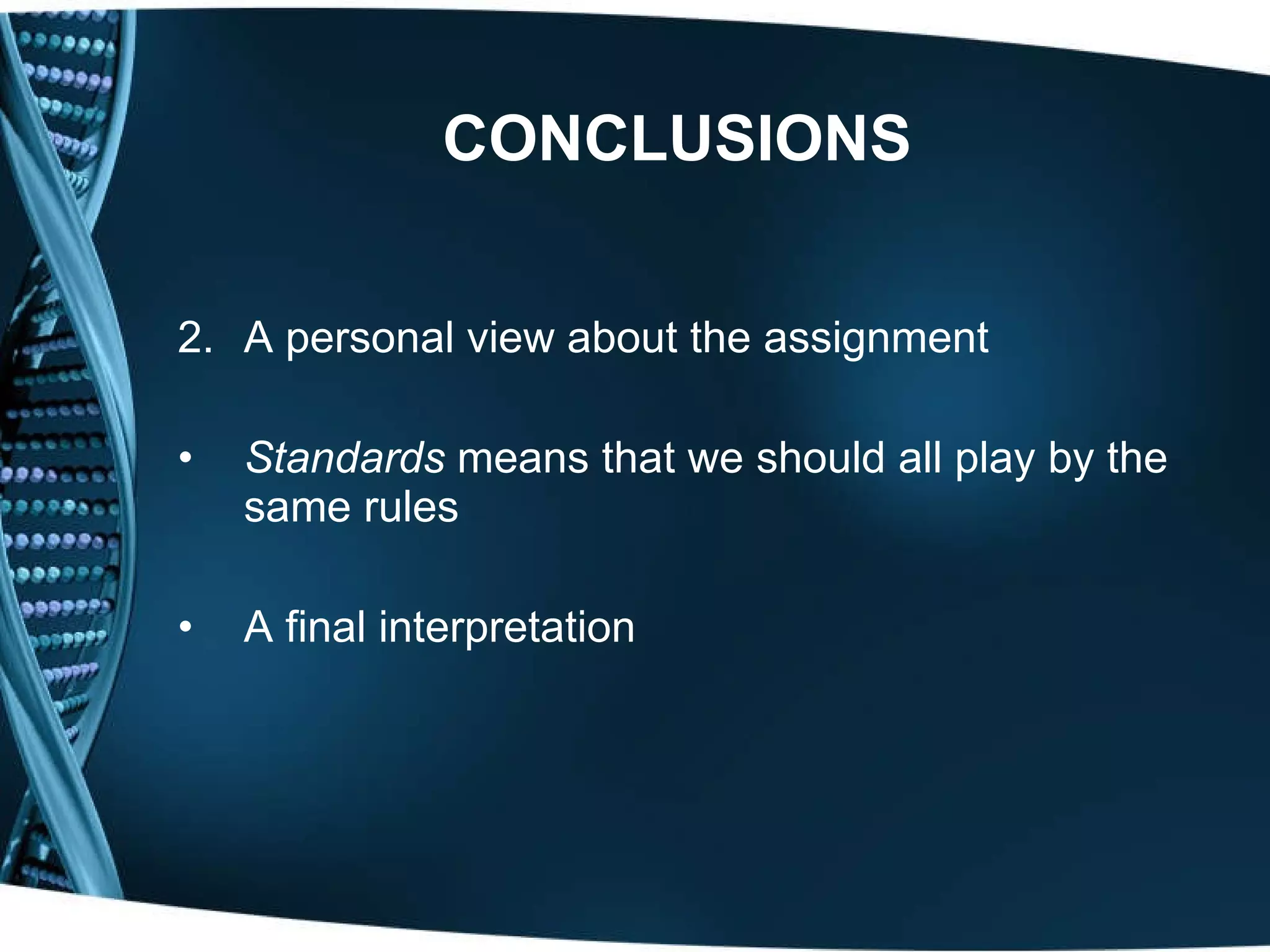 CONCLUSIONS

2. A personal view about the assignment

• Standards means that we should all play by the same rules

• A final interpretation